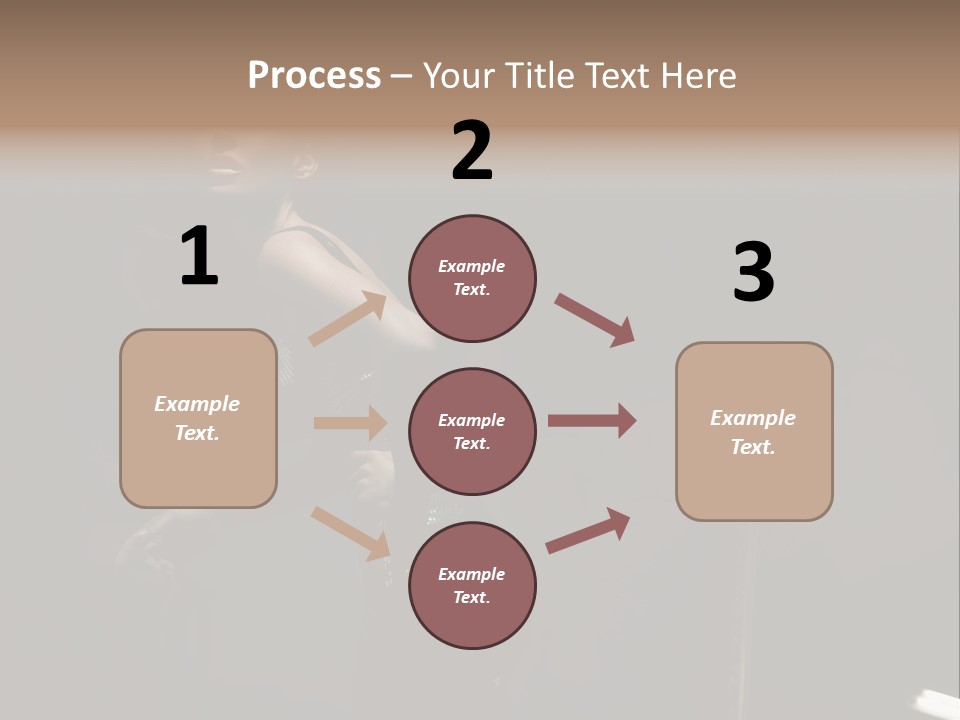 Process – Your Title Text Here

1

Example Text.

2

Example Text.

Example Text.

Example Text.

3

Example Text.